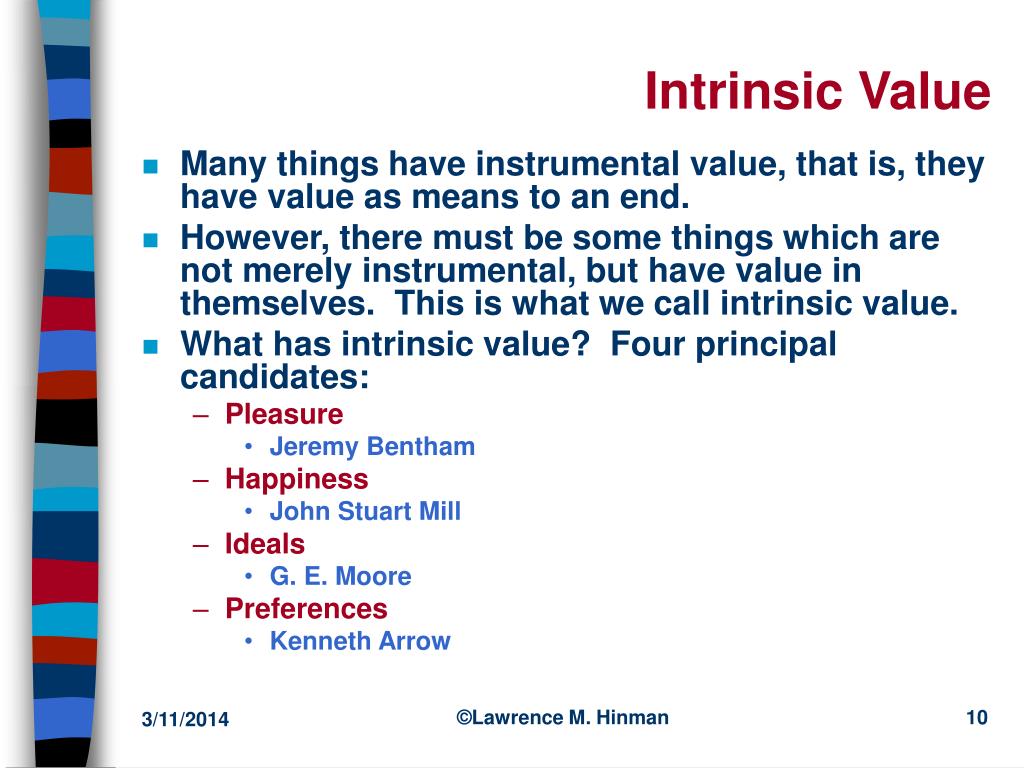 Intrinsic Value

- Many things have instrumental value, that is, they have value as means to an end.
- However, there must be some things which are not merely instrumental, but have value in themselves. This is what we call intrinsic value.
- What has intrinsic value? Four principal candidates:
  – Pleasure
    • Jeremy Bentham
  – Happiness
    • John Stuart Mill
  – Ideals
    • G. E. Moore
  – Preferences
    • Kenneth Arrow

3/11/2014 ©Lawrence M. Hinman 10